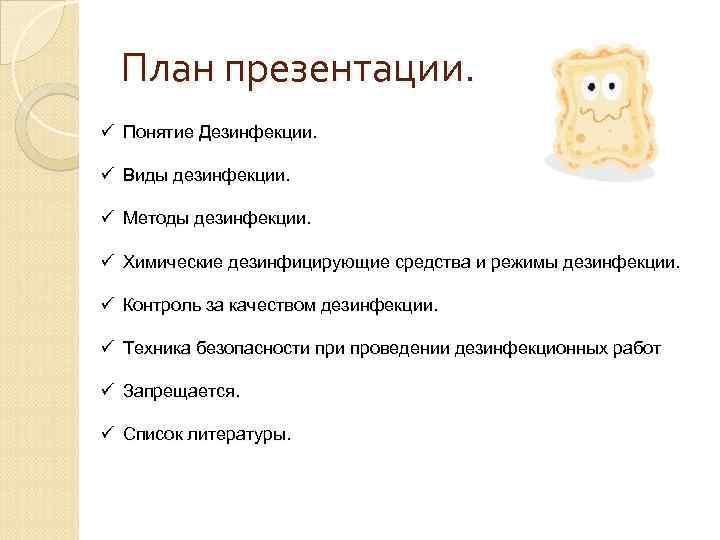 План презентации.

✓ Понятие Дезинфекции.

✓ Виды дезинфекции.

✓ Методы дезинфекции.

✓ Химические дезинфицирующие средства и режимы дезинфекции.

✓ Контроль за качеством дезинфекции.

✓ Техника безопасности при проведении дезинфекционных работ

✓ Запрещается.

✓ Список литературы.